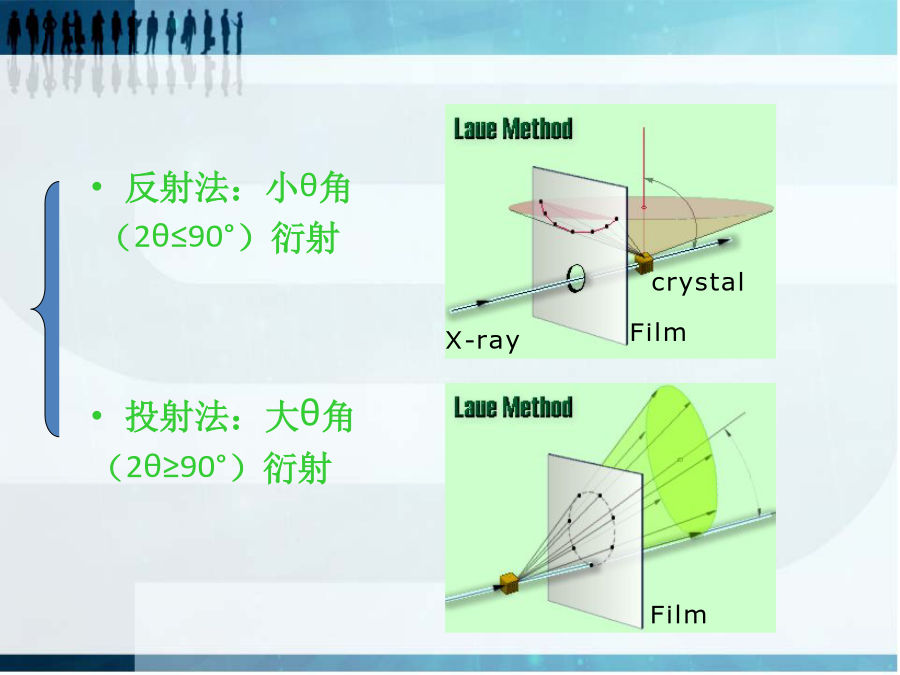 • 反射法：小θ角（2θ≤90°）衍射

• 投射法：大θ角（2θ≥90°）衍射

Laue Method

crystal

X-ray

Film

Laue Method

Film